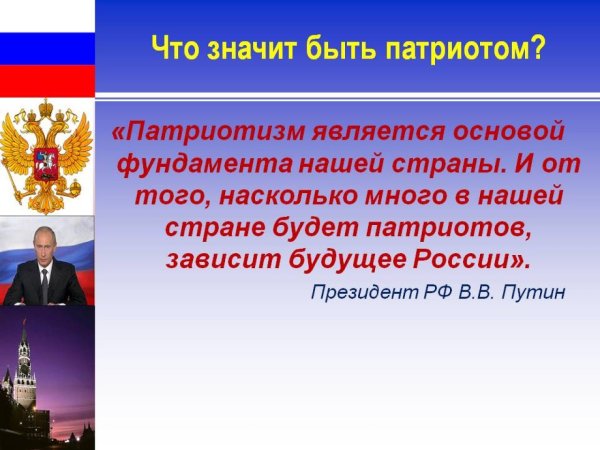 Что значит быть патриотом?

«Патриотизм является основой фундамента нашей страны. И от того, насколько много в нашей стране будет патриотов, зависит будущее России».

Президент РФ В.В. Путин